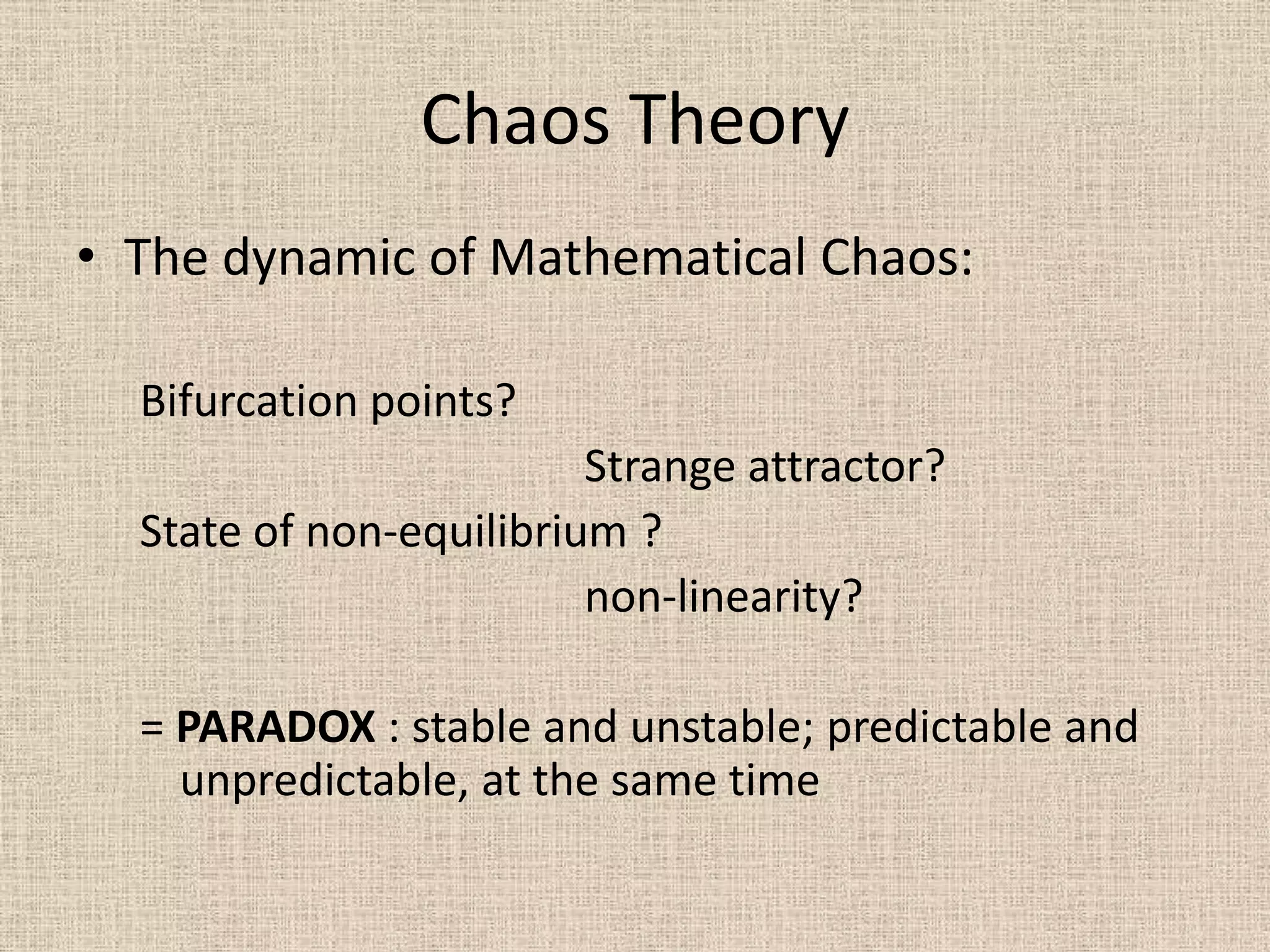 Chaos Theory

• The dynamic of Mathematical Chaos:

Bifurcation points?

Strange attractor?

State of non-equilibrium ?

non-linearity?

= PARADOX : stable and unstable; predictable and unpredictable, at the same time